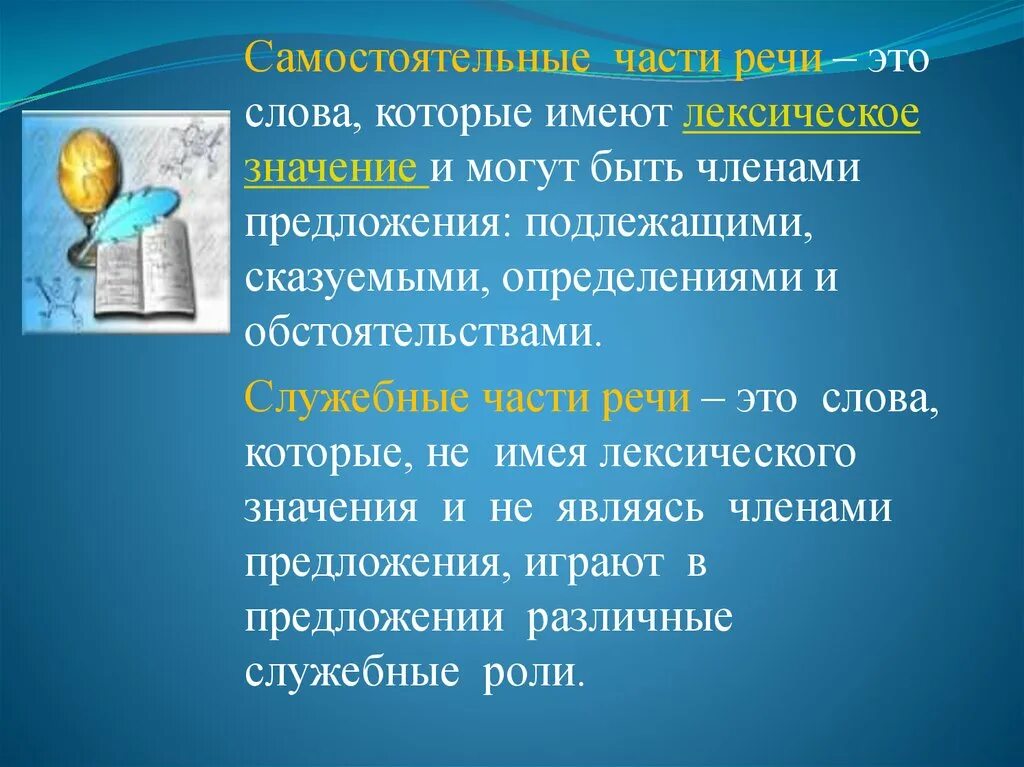 Самостоятельные части речи – это слова, которые имеют лексическое значение и могут быть членами предложения: подлежащими, сказуемыми, определениями и обстоятельствами.

Служебные части речи – это слова, которые, не имея лексического значения и не являясь членами предложения, играют в предложении различные служебные роли.